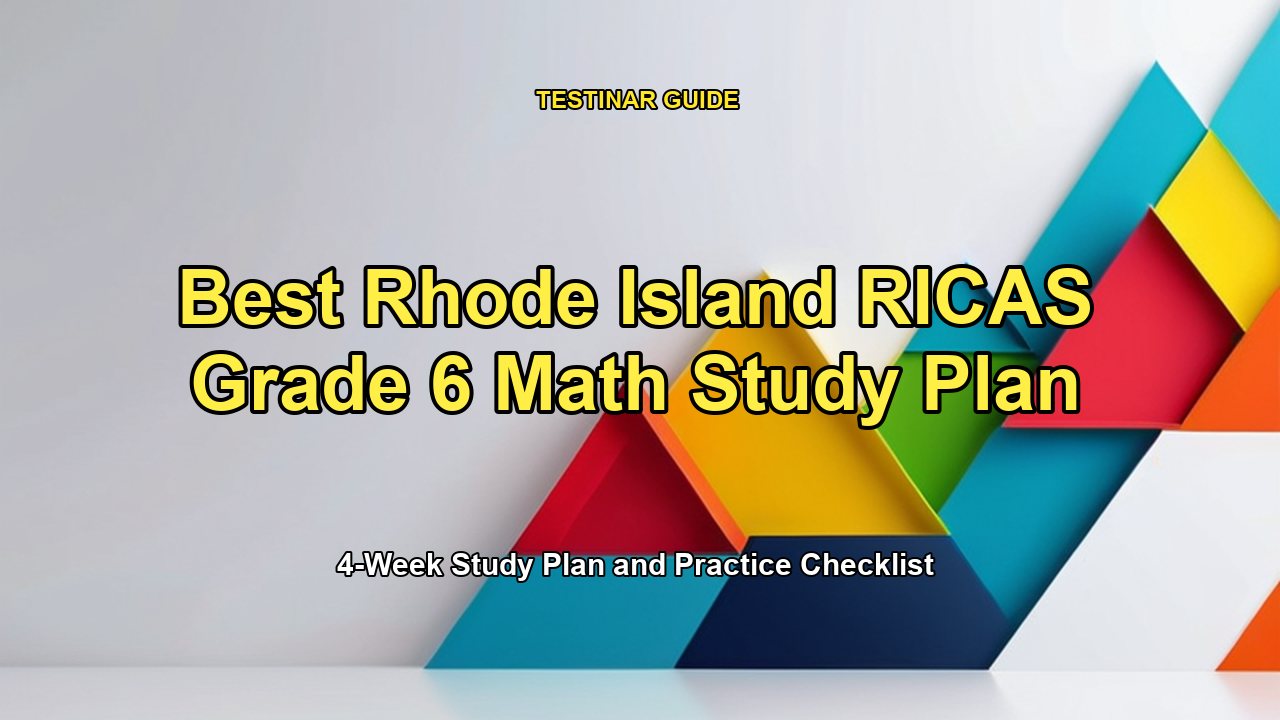 TESTINAR GUIDE

Best Rhode Island RICAS Grade 6 Math Study Plan

4-Week Study Plan and Practice Checklist